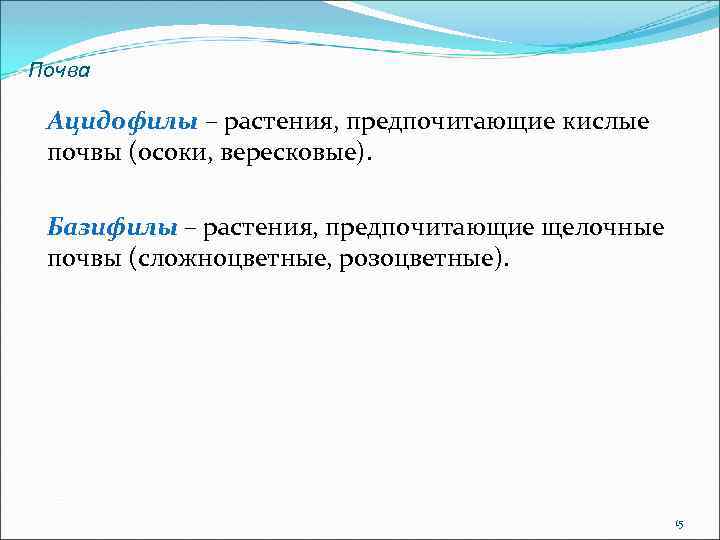 Почва

Ацидофилы – растения, предпочитающие кислые почвы (осоки, вересковые).

Базифилы – растения, предпочитающие щелочные почвы (сложноцветные, розоцветные).

15